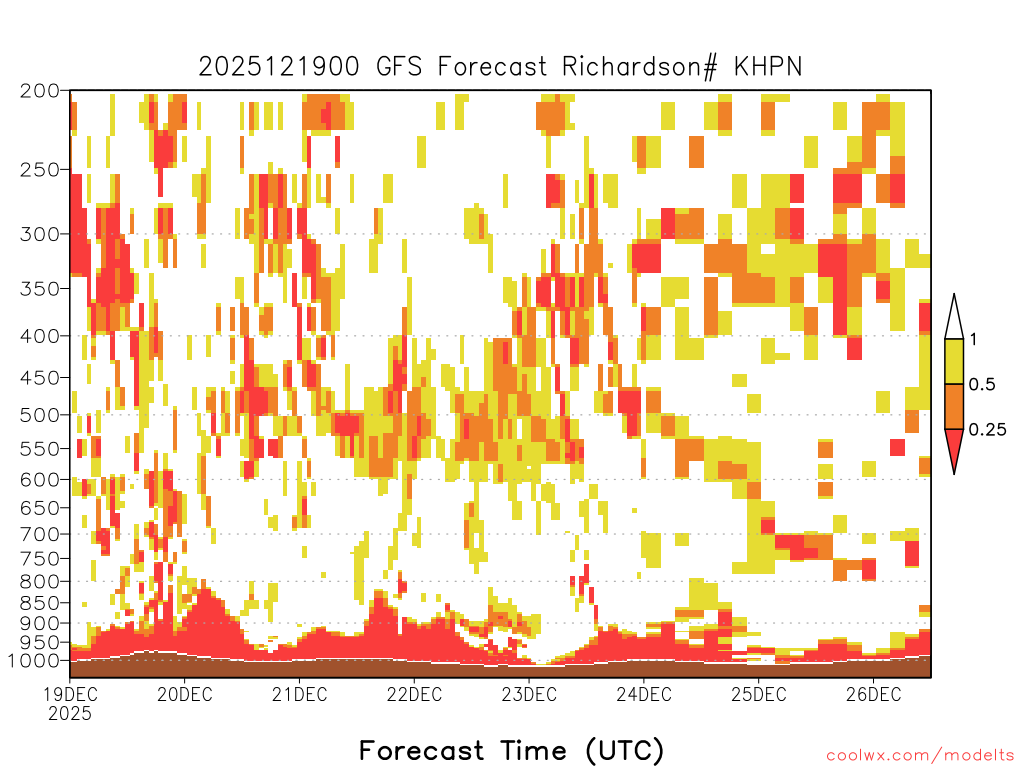 2025121900 GFS Forecast Richardson# KHPN

200
250
300
350
400
450
500
550
600
650
700
750
800
850
900
950
1000

1
0.5
0.25

19DEC
2025
20DEC
21DEC
22DEC
23DEC
24DEC
25DEC
26DEC

Forecast Time (UTC)

coolwx.com/modelts